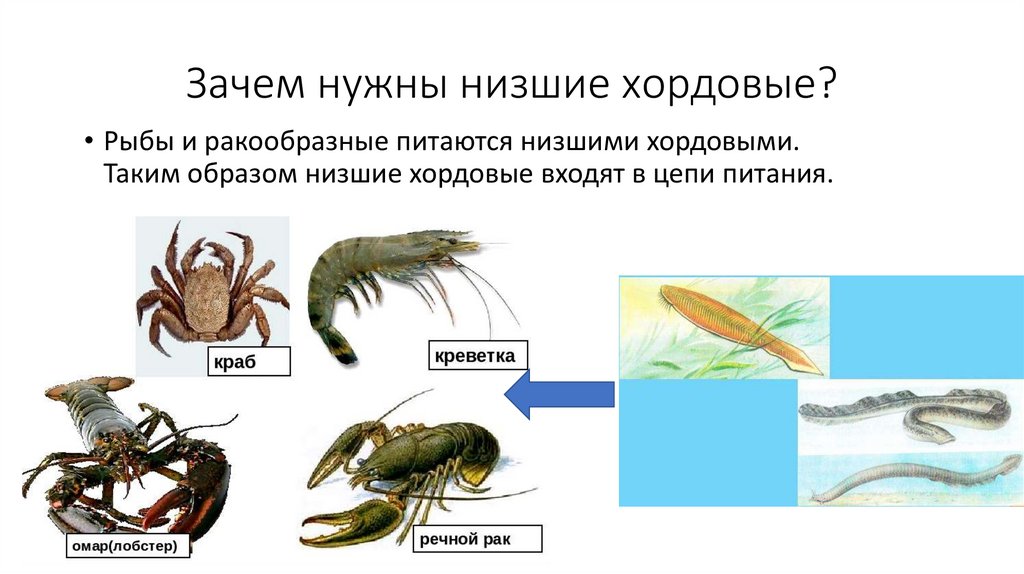 Зачем нужны низшие хордовые?

• Рыбы и ракообразные питаются низшими хордовыми. Таким образом низшие хордовые входят в цепи питания.

краб

креветка

омар(лобстер)

речной рак